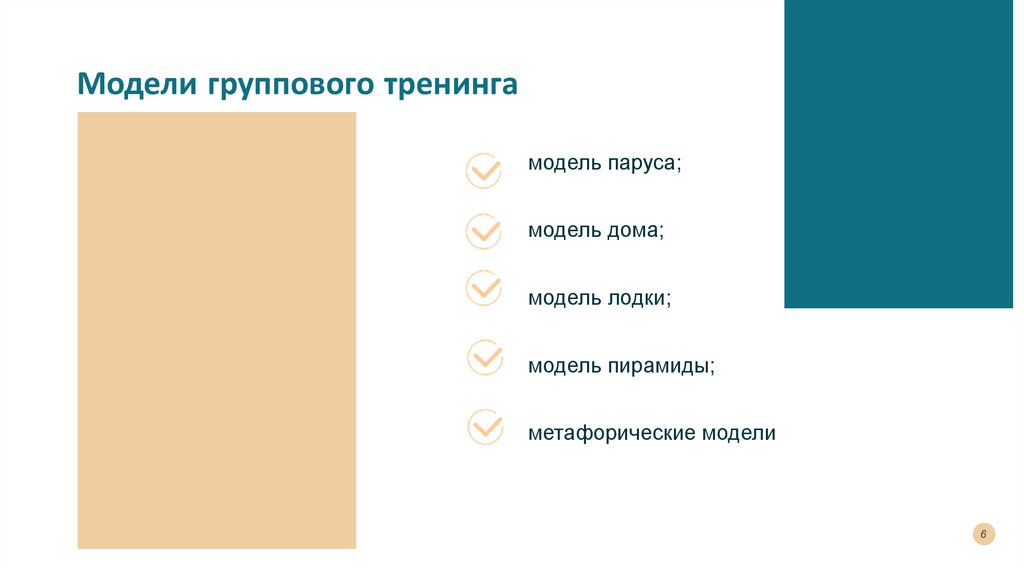 Модели группового тренинга

модель паруса;

модель дома;

модель лодки;

модель пирамиды;

метафорические модели

6